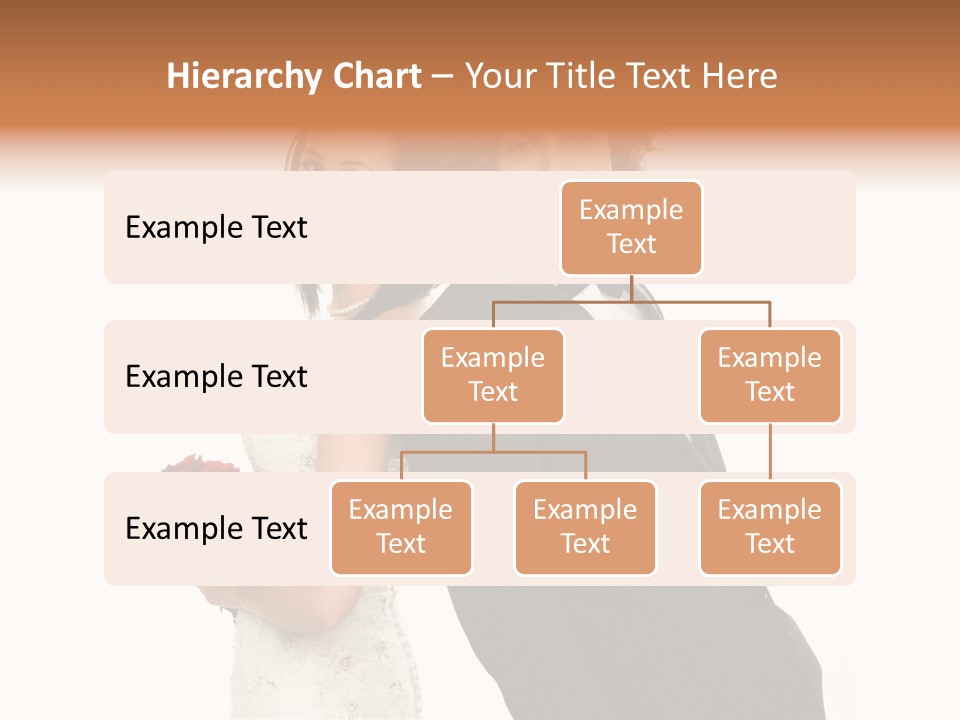 Hierarchy Chart – Your Title Text Here

Example Text

Example Text

Example Text

Example Text

Example Text

Example Text

Example Text

Example Text

Example Text